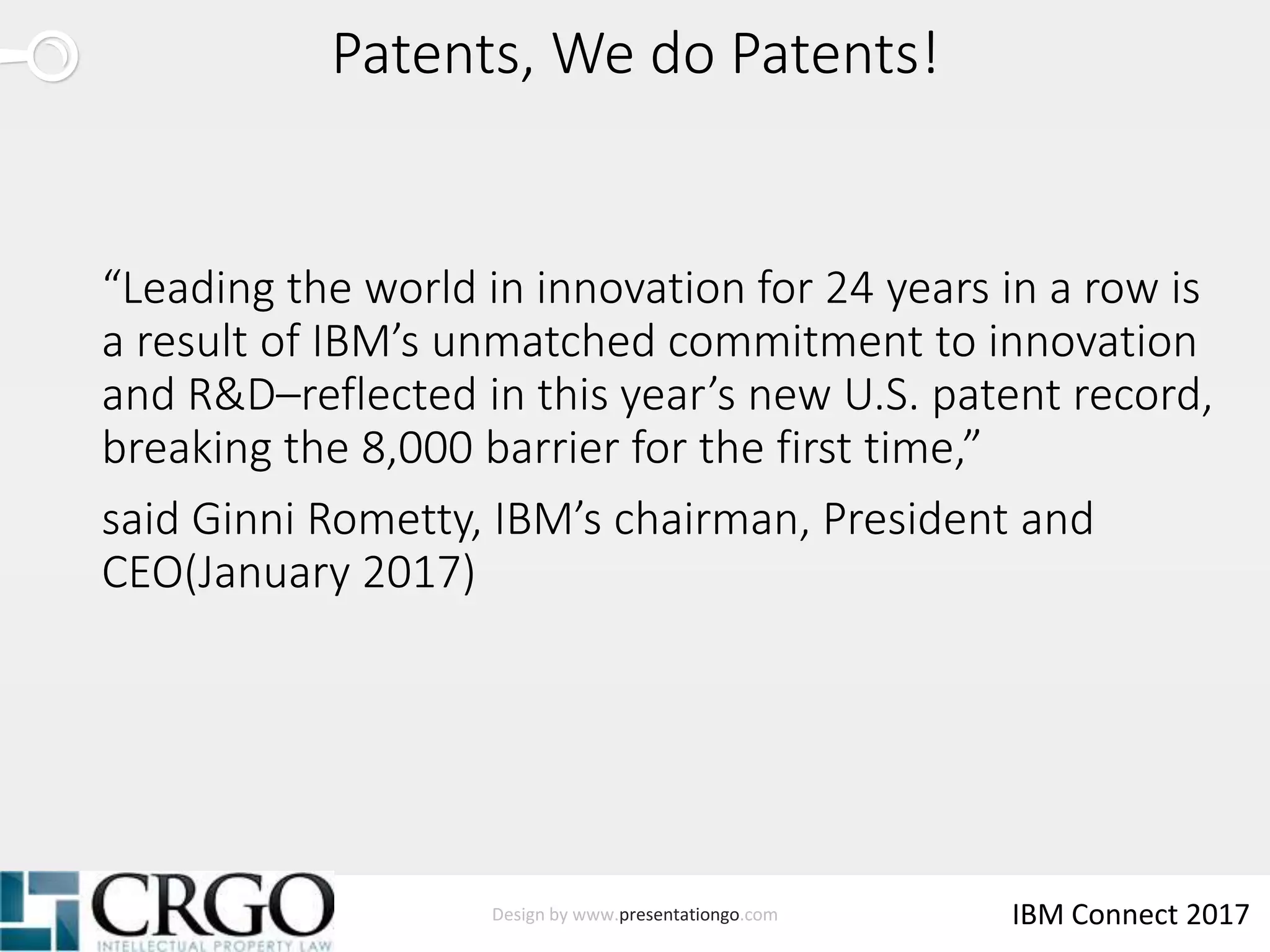 Patents, We do Patents!

“Leading the world in innovation for 24 years in a row is a result of IBM’s unmatched commitment to innovation and R&D–reflected in this year’s new U.S. patent record, breaking the 8,000 barrier for the first time,”

said Ginni Rometty, IBM’s chairman, President and CEO(January 2017)

CRGO
INTELLECTUAL PROPERTY LAW

Design by www.presentationgo.com

IBM Connect 2017